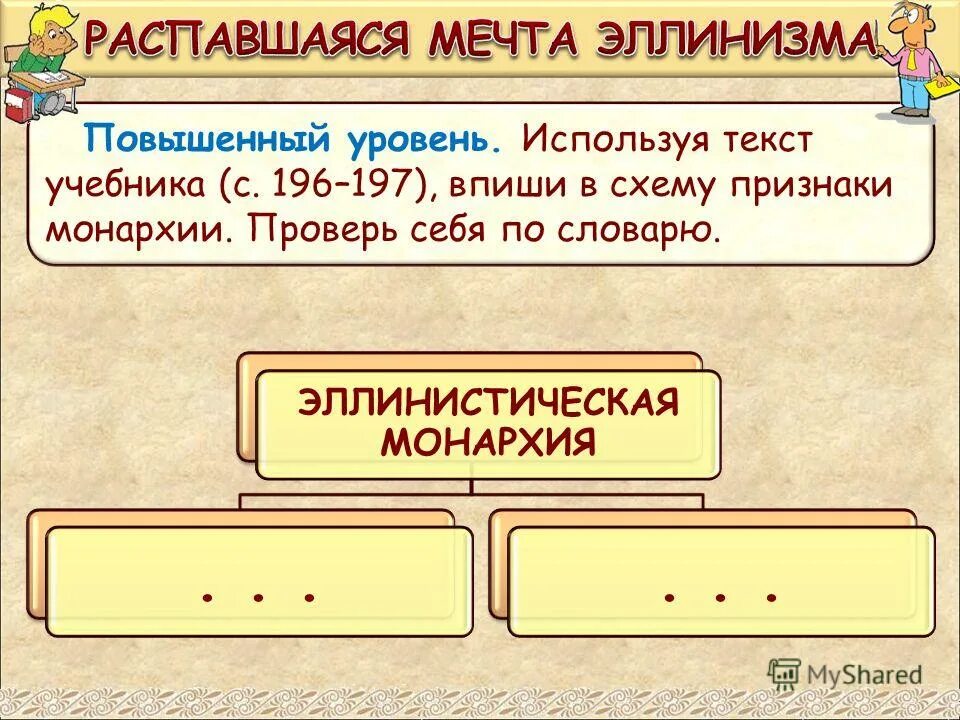 РАСПАВШАЯСЯ МЕЧТА ЭЛЛИНИЗМА

Повышенный уровень. Используя текст учебника (с. 196–197), впиши в схему признаки монархии. Проверь себя по словарю.

ЭЛЛИНИСТИЧЕСКАЯ МОНАРХИЯ

. . .

. . .

MyShared